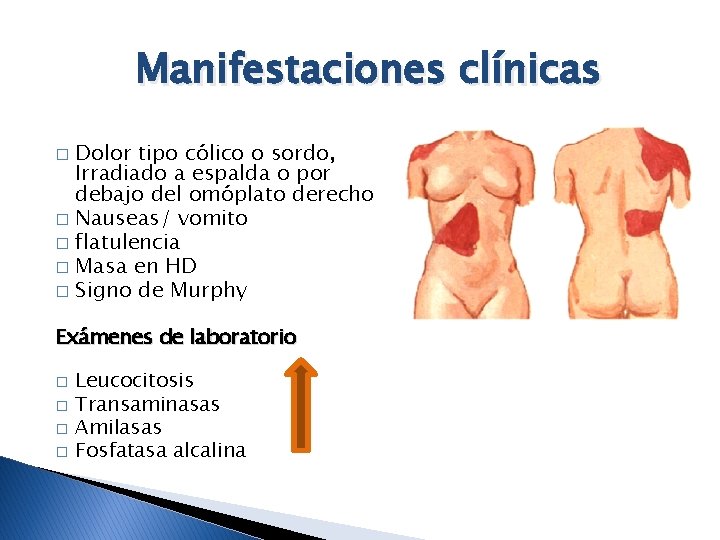 Manifestaciones clínicas

□ Dolor tipo cólico o sordo, Irradiado a espalda o por debajo del omóplato derecho
□ Nauseas/ vomito
□ flatulencia
□ Masa en HD
□ Signo de Murphy

Exámenes de laboratorio

□ Leucocitosis
□ Transaminasas
□ Amilasas
□ Fosfatasa alcalina